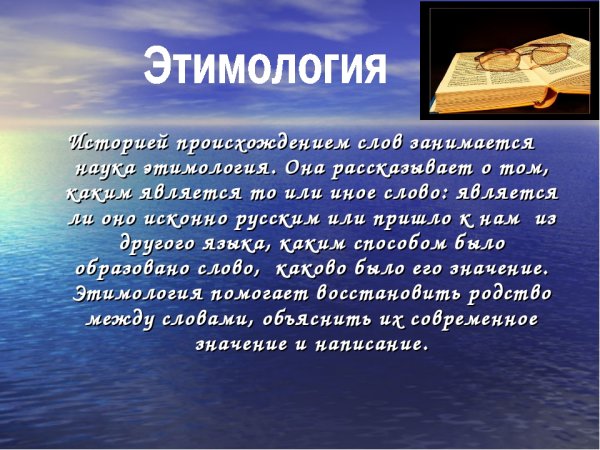 Этимология

Историей происхождением слов занимается наука этимология. Она рассказывает о том, каким является то или иное слово: является ли оно исконно русским или пришло к нам из другого языка, каким способом было образовано слово, каково было его значение. Этимология помогает восстановить родство между словами, объяснить их современное значение и написание.